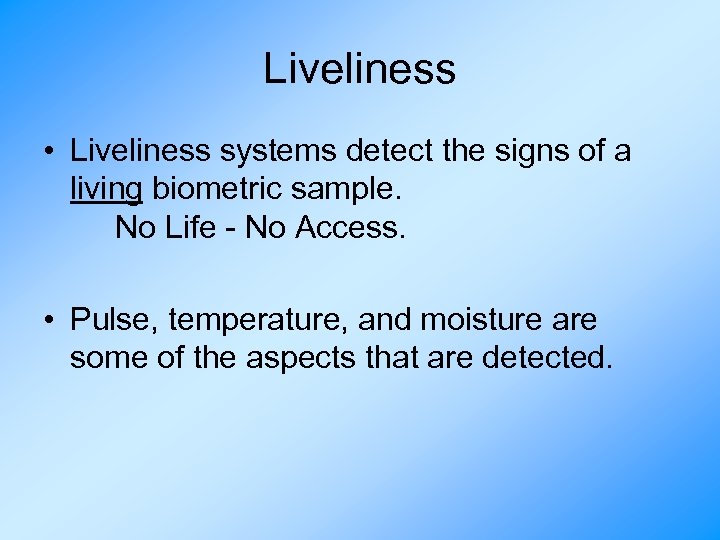 Liveliness

• Liveliness systems detect the signs of a living biometric sample.
No Life - No Access.

• Pulse, temperature, and moisture are some of the aspects that are detected.